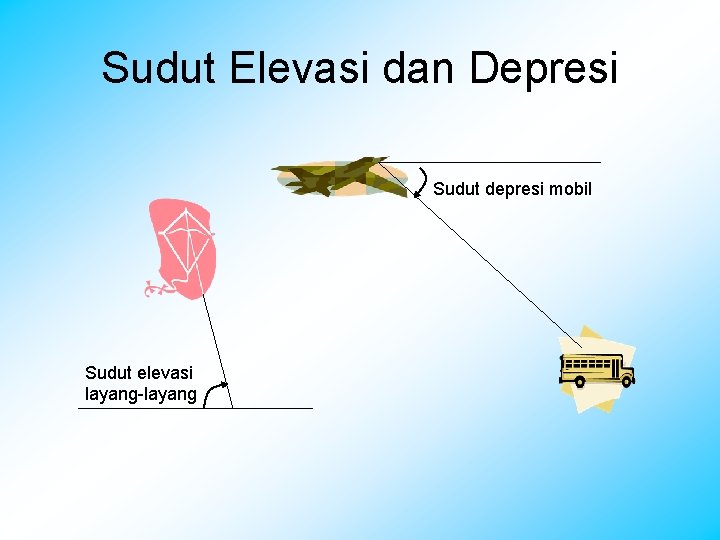 Sudut Elevasi dan Depresi

Sudut depresi mobil

Sudut elevasi
layang-layang